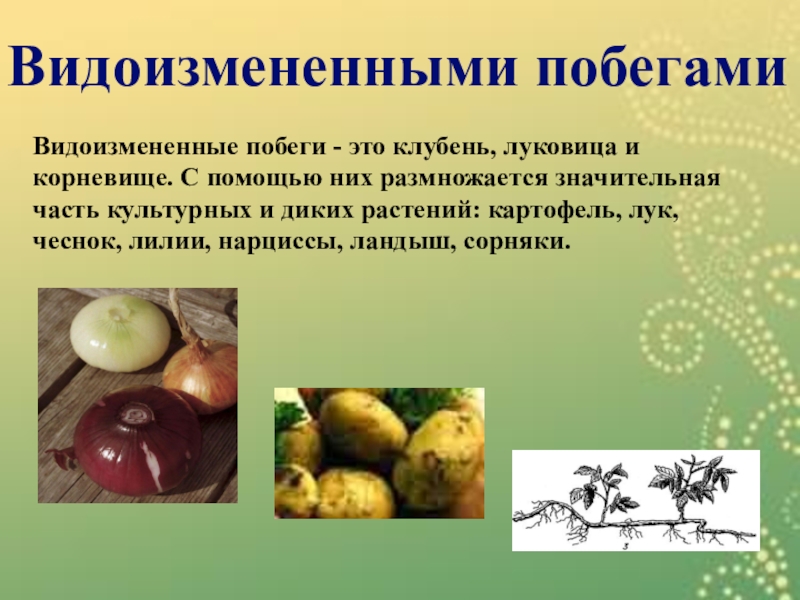 Видоизмененными побегами

Видоизмененные побеги - это клубень, луковица и корневище. С помощью них размножается значительная часть культурных и диких растений: картофель, лук, чеснок, лилии, нарциссы, ландыш, сорняки.

3